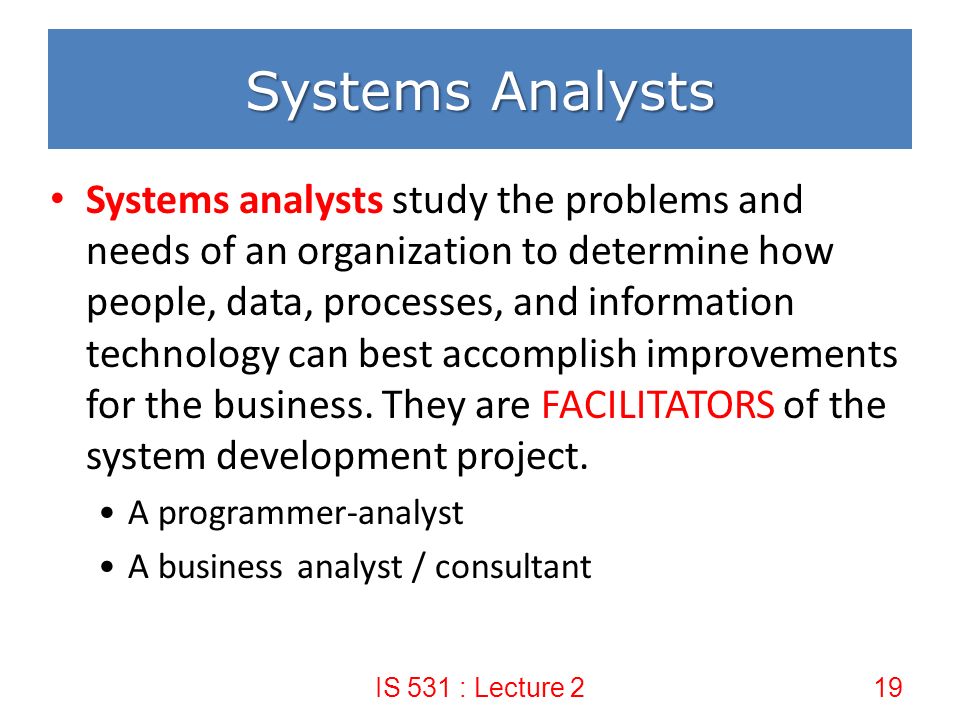 Systems Analysts

• Systems analysts study the problems and needs of an organization to determine how people, data, processes, and information technology can best accomplish improvements for the business. They are FACILITATORS of the system development project.

• A programmer-analyst
• A business analyst / consultant

IS 531 : Lecture 2

19